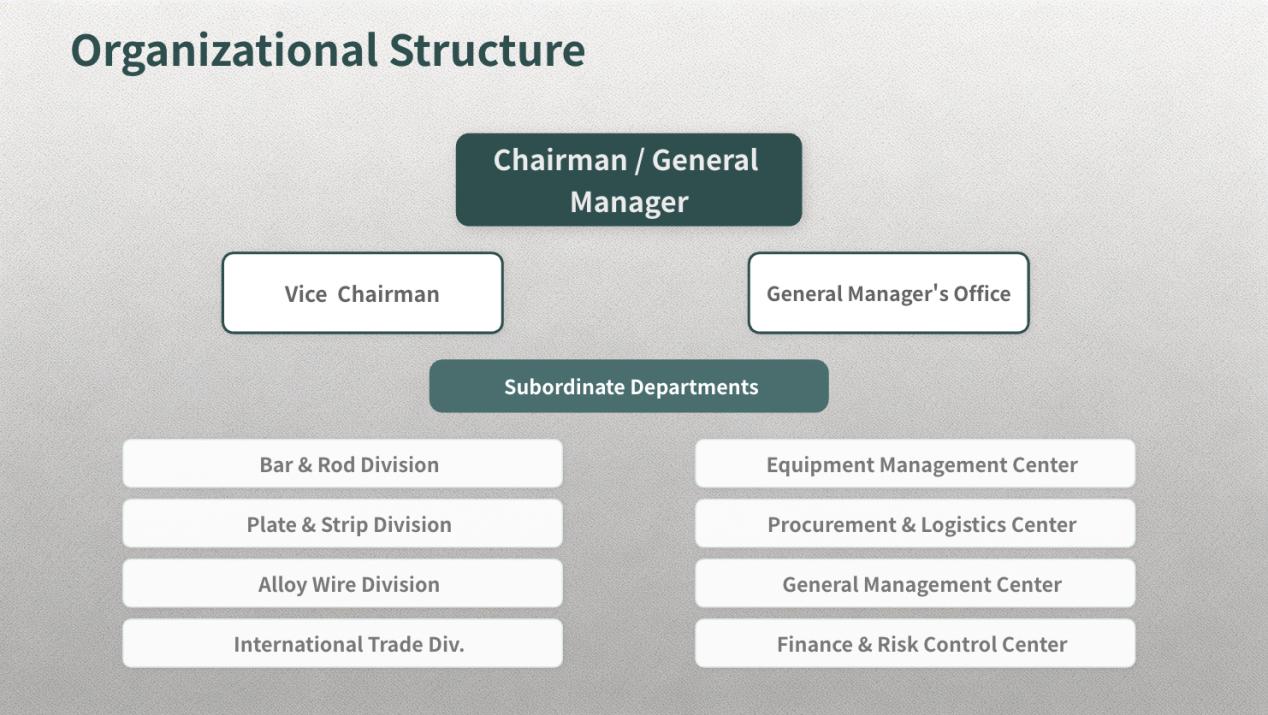 Organizational Structure

Chairman / General Manager

Vice Chairman

General Manager's Office

Subordinate Departments

Bar & Rod Division

Plate & Strip Division

Alloy Wire Division

International Trade Div.

Equipment Management Center

Procurement & Logistics Center

General Management Center

Finance & Risk Control Center